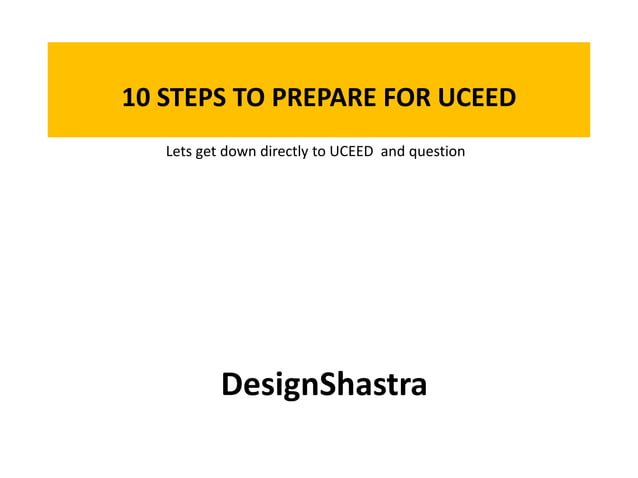 10 STEPS TO PREPARE FOR UCEED

Lets get down directly to UCEED and question

DesignShastra